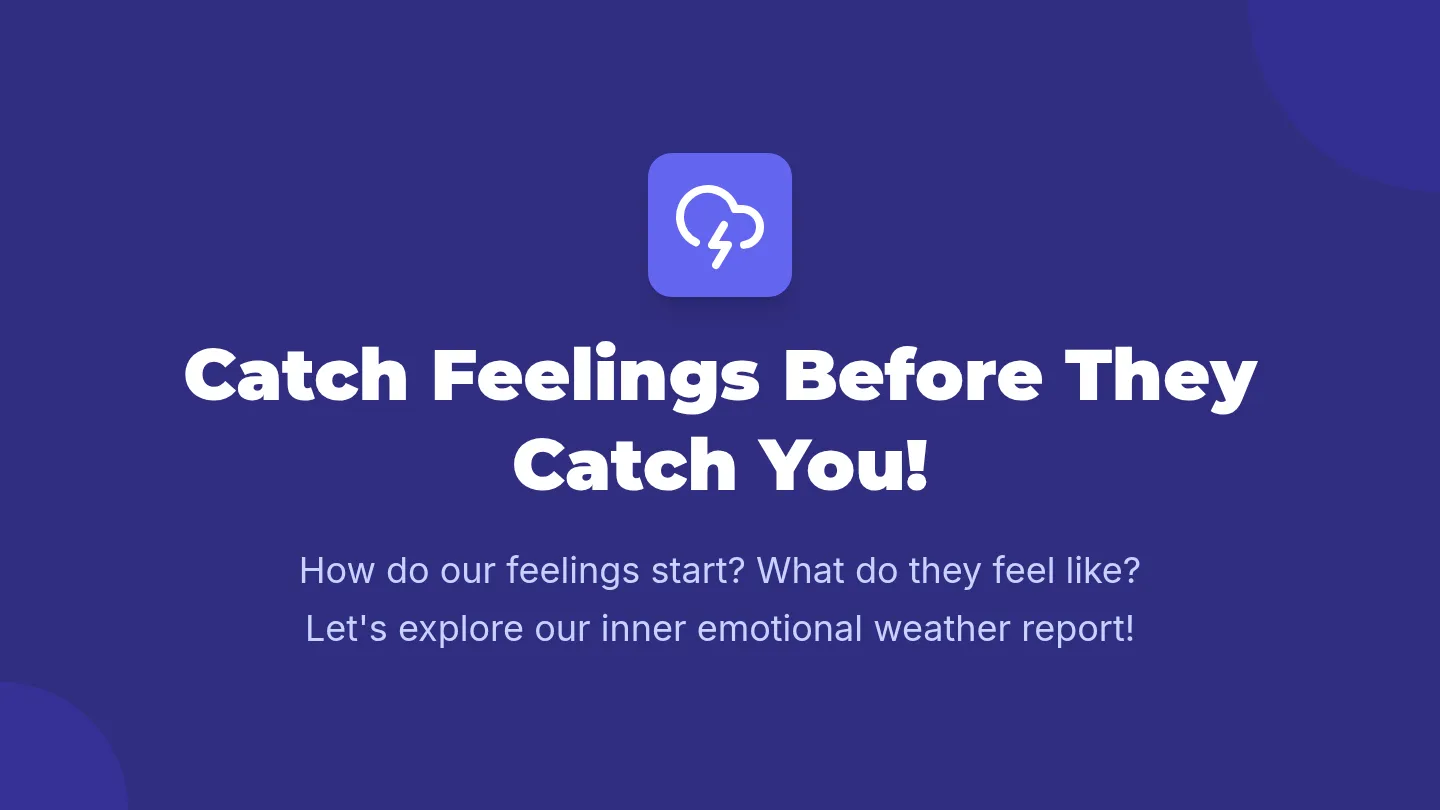 Catch Feelings Before They Catch You!

How do our feelings start? What do they feel like? Let's explore our inner emotional weather report!